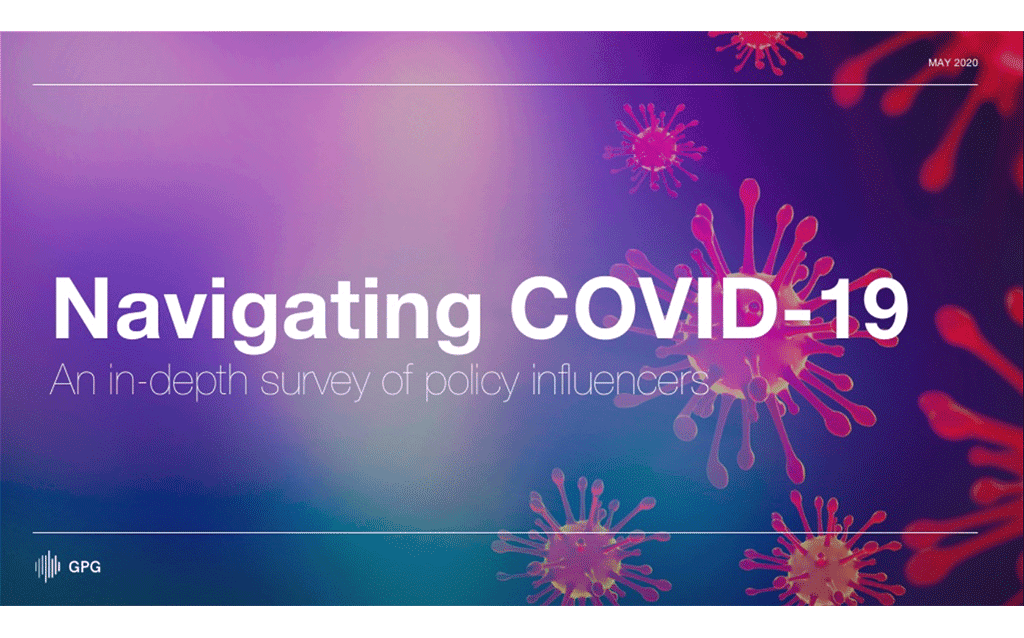 MAY 2020

Navigating COVID-19

An in-depth survey of policy influencers

GPG